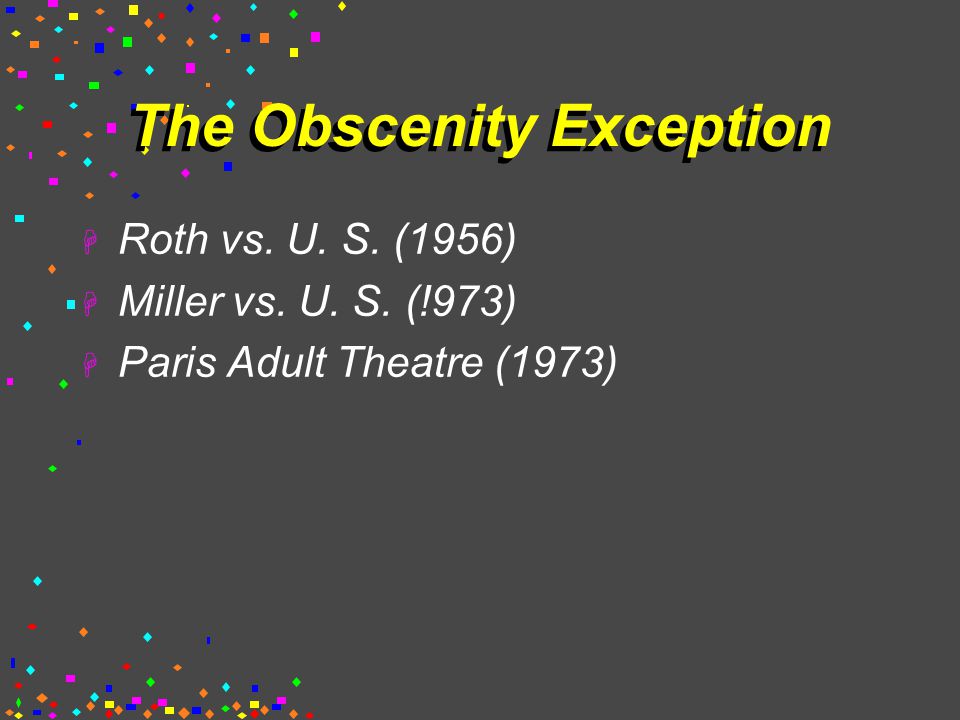 The Obscenity Exception

Roth vs. U. S. (1956)
Miller vs. U. S. (!973)
Paris Adult Theatre (1973)